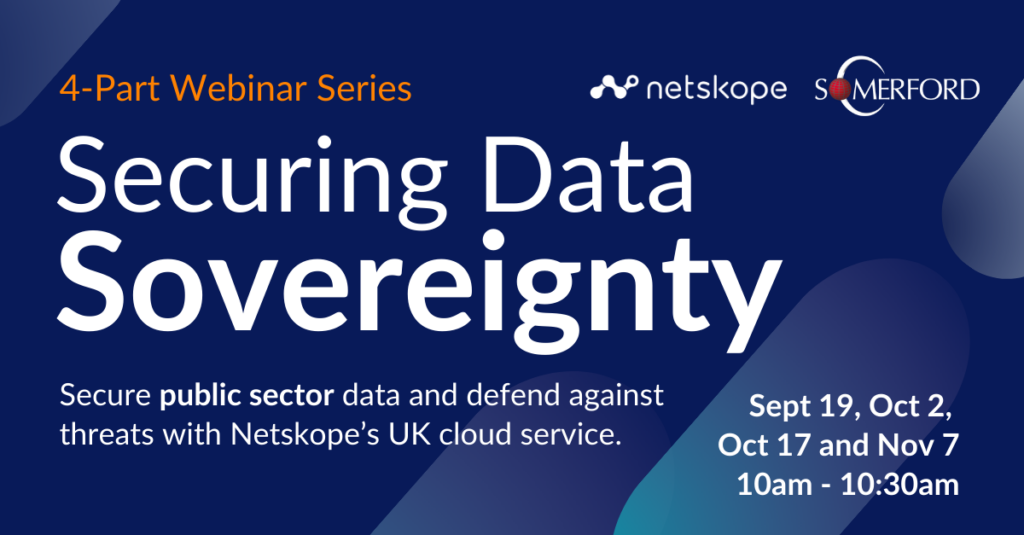 4-Part Webinar Series

netskope

SOMERFORD

Securing Data Sovereignty

Secure public sector data and defend against threats with Netskope's UK cloud service.

Sept 19, Oct 2, Oct 17 and Nov 7
10am - 10:30am